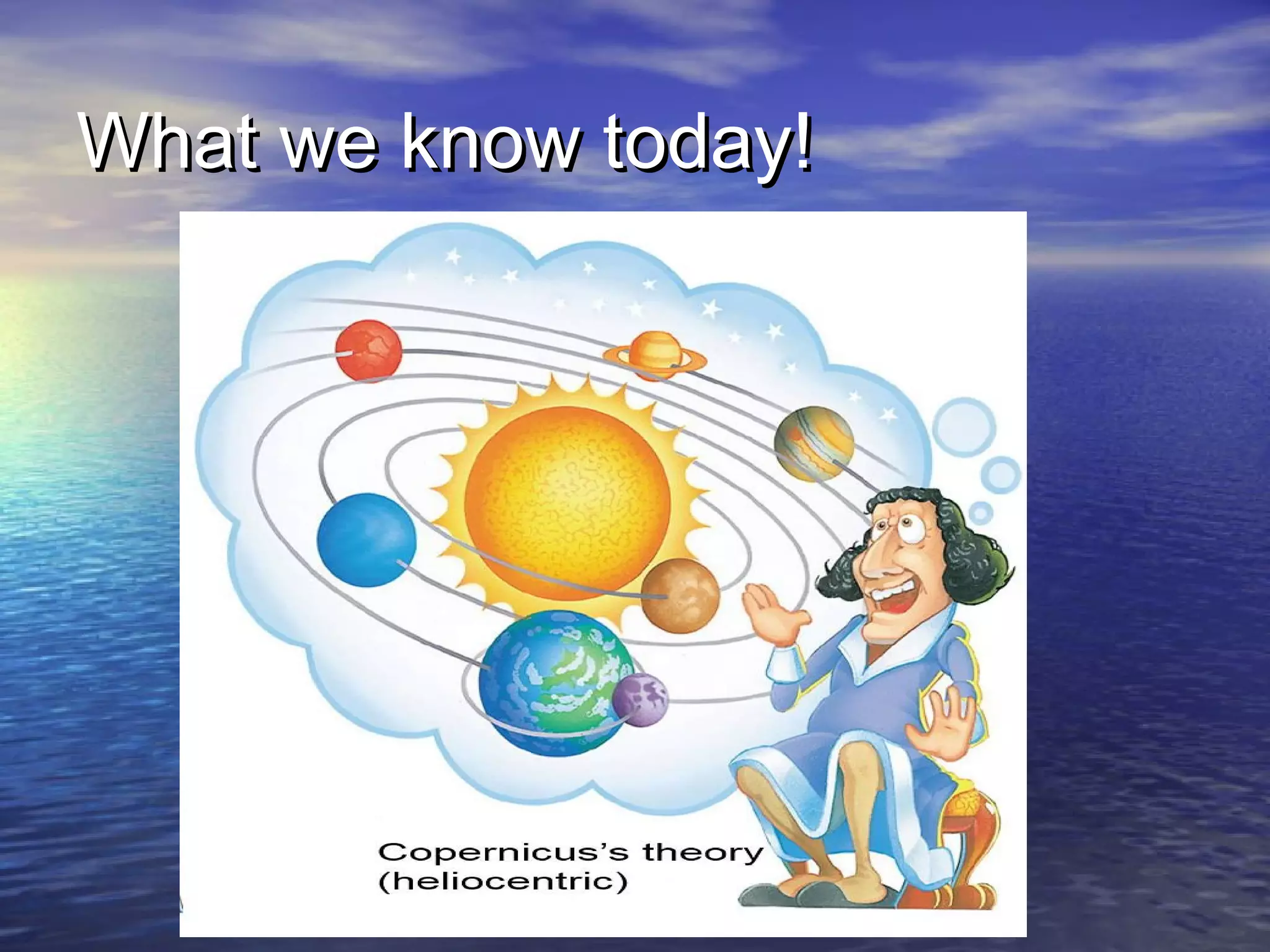 What we know today!

Copernicus's theory
(heliocentric)